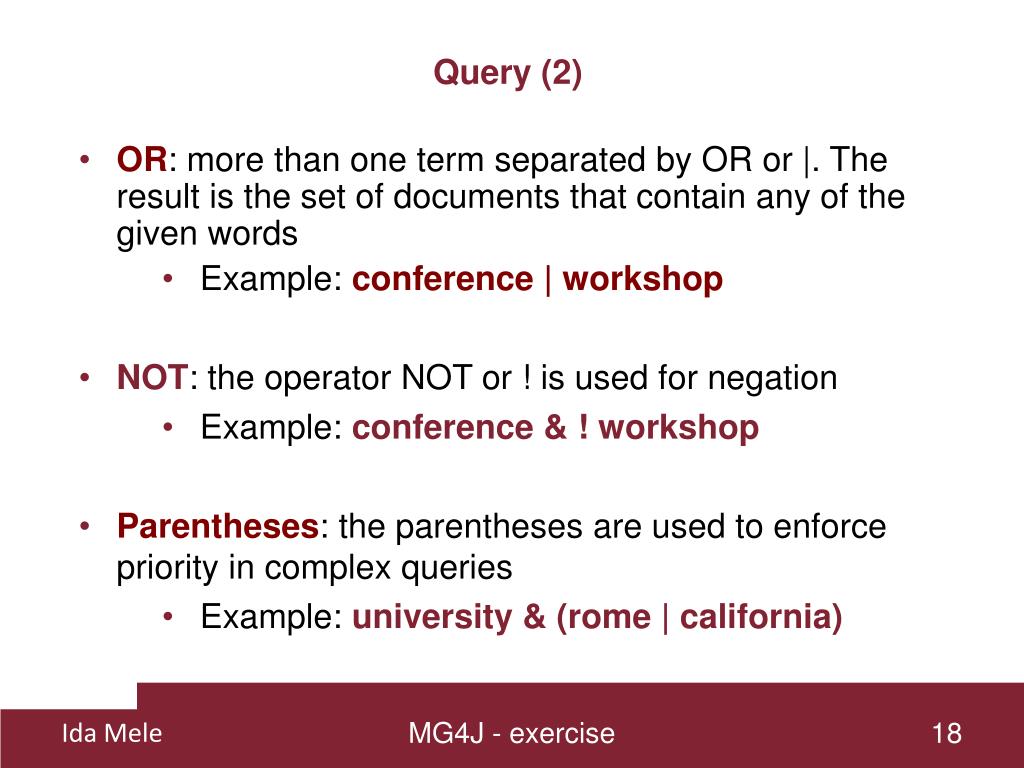 Query (2)

• OR: more than one term separated by OR or |. The result is the set of documents that contain any of the given words
  • Example: conference | workshop

• NOT: the operator NOT or ! is used for negation
  • Example: conference & ! workshop

• Parentheses: the parentheses are used to enforce priority in complex queries
  • Example: university & (rome | california)

Ida Mele

MG4J - exercise

18